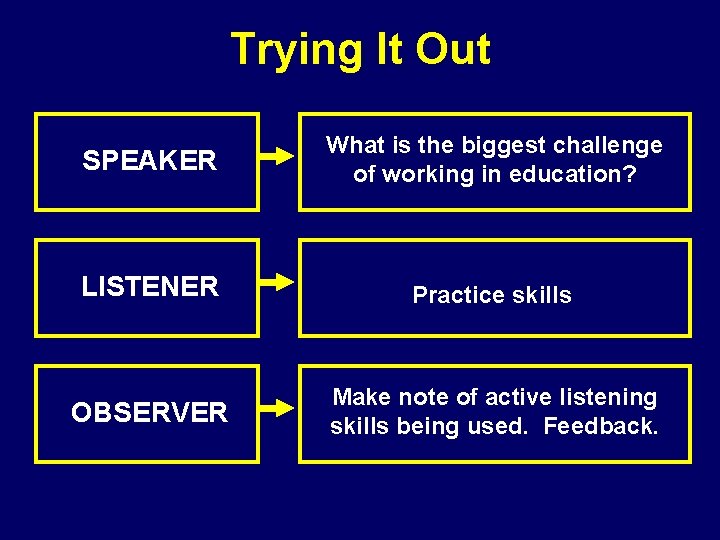 Trying It Out

SPEAKER

What is the biggest challenge of working in education?

LISTENER

Practice skills

OBSERVER

Make note of active listening skills being used. Feedback.